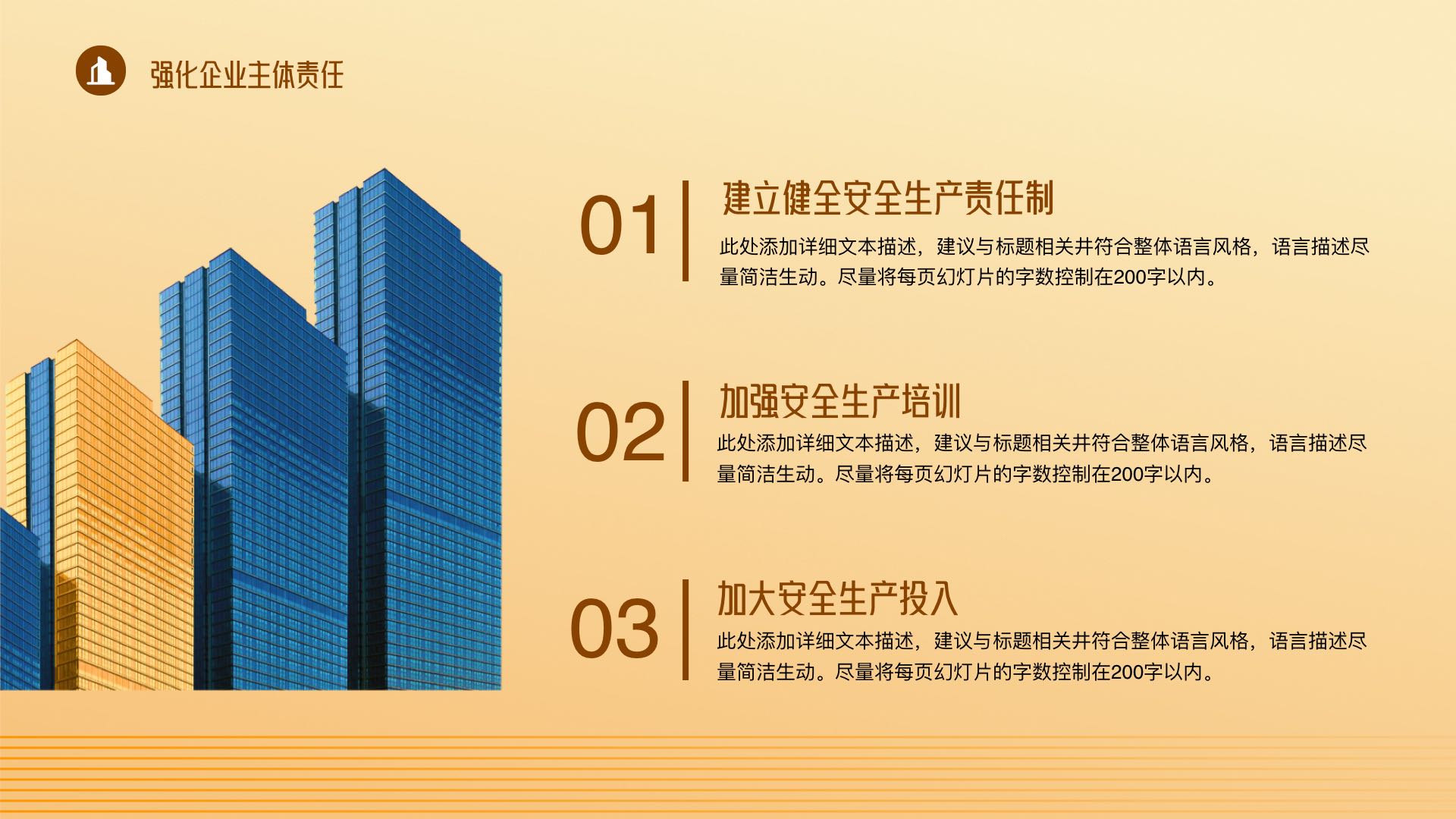 强化企业主体责任

01

建立健全安全生产责任制

此处添加详细文本描述，建议与标题相关并符合整体语言风格，语言描述尽量简洁生动。尽量将每页幻灯片的字数控制在200字以内。

02

加强安全生产培训

此处添加详细文本描述，建议与标题相关并符合整体语言风格，语言描述尽量简洁生动。尽量将每页幻灯片的字数控制在200字以内。

03

加大安全生产投入

此处添加详细文本描述，建议与标题相关并符合整体语言风格，语言描述尽量简洁生动。尽量将每页幻灯片的字数控制在200字以内。